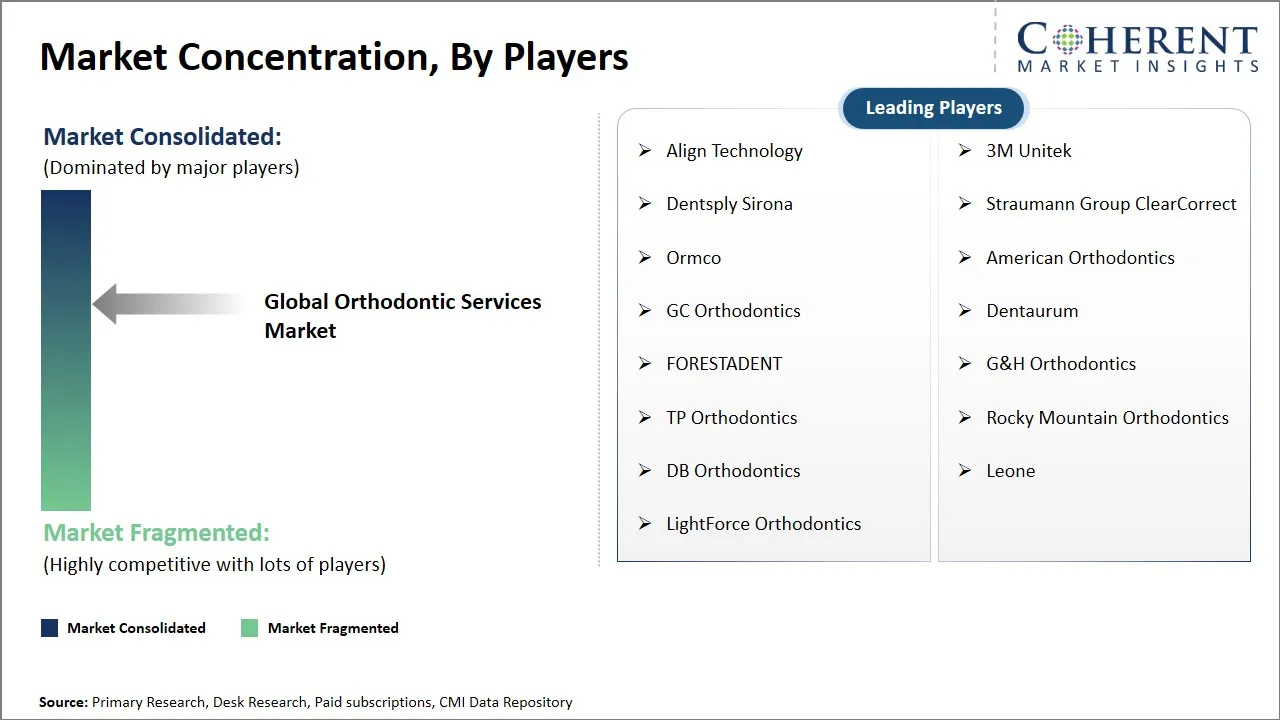 Market Concentration, By Players

COHERENT
MARKET INSIGHTS

Market Consolidated:
(Dominated by major players)

Global Orthodontic Services Market

Market Fragmented:
(Highly competitive with lots of players)

Market Consolidated Market Fragmented

Leading Players

➢ Align Technology
➢ Dentsply Sirona
➢ Ormco
➢ GC Orthodontics
➢ FORESTADENT
➢ TP Orthodontics
➢ DB Orthodontics
➢ LightForce Orthodontics

➢ 3M Unitek
➢ Straumann Group ClearCorrect
➢ American Orthodontics
➢ Dentaurum
➢ G&H Orthodontics
➢ Rocky Mountain Orthodontics
➢ Leone

Source: Primary Research, Desk Research, Paid subscriptions, CMI Data Repository